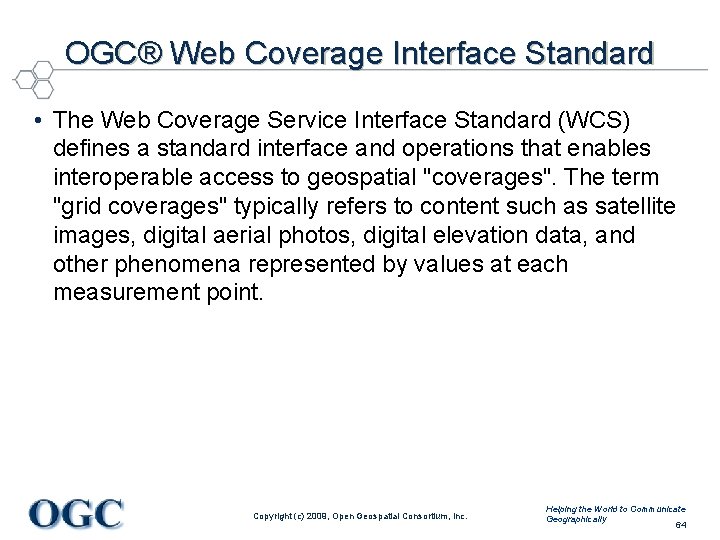 OGC® Web Coverage Interface Standard

• The Web Coverage Service Interface Standard (WCS) defines a standard interface and operations that enables interoperable access to geospatial "coverages". The term "grid coverages" typically refers to content such as satellite images, digital aerial photos, digital elevation data, and other phenomena represented by values at each measurement point.

OGC

Copyright (c) 2008, Open Geospatial Consortium, Inc.

Helping the World to Communicate Geographically

64